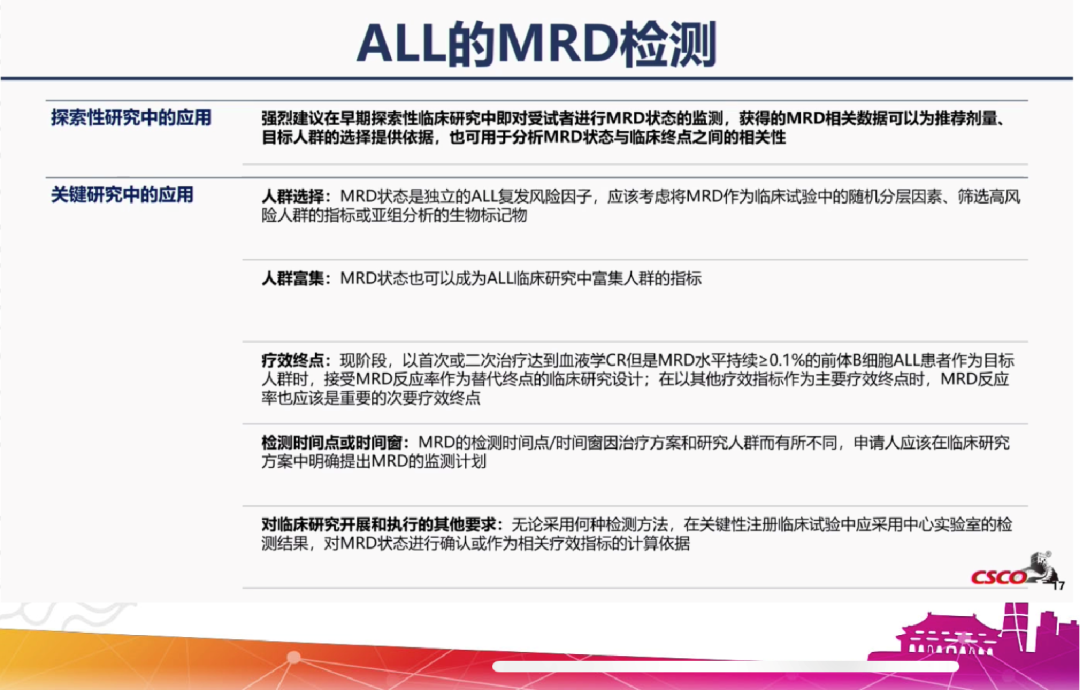 ALL的MRD检测

探索性研究中的应用

强烈建议在早期探索性临床研究中即对受试者进行MRD状态的监测，获得的MRD相关数据可以为推荐剂量、目标人群的选择提供依据，也可用于分析MRD状态与临床终点之间的相关性

关键研究中的应用

人群选择：MRD状态是独立的ALL复发风险因子，应该考虑将MRD作为临床试验中的随机分层因素、筛选高风险人群的指标或亚组分析的生物标记物

人群富集：MRD状态也可以成为ALL临床研究中富集人群的指标

疗效终点：现阶段，以首次或二次治疗达到血液学CR但是MRD水平持续≥0.1%的前体B细胞ALL患者作为目标人群时，接受MRD反应率作为替代终点的临床研究设计；在以其他疗效指标作为主要疗效终点时，MRD反应率也应该是重要的次要疗效终点

检测时间点或时间窗：MRD的检测时间点/时间窗因治疗方案和研究人群而有所不同，申请人应该在临床研究方案中明确提出MRD的监测计划

对临床研究开展和执行的其他要求：无论采用何种检测方法，在关键性注册临床试验中应采用中心实验室的检测结果，对MRD状态进行确认或作为相关疗效指标的计算依据

CSCO

17